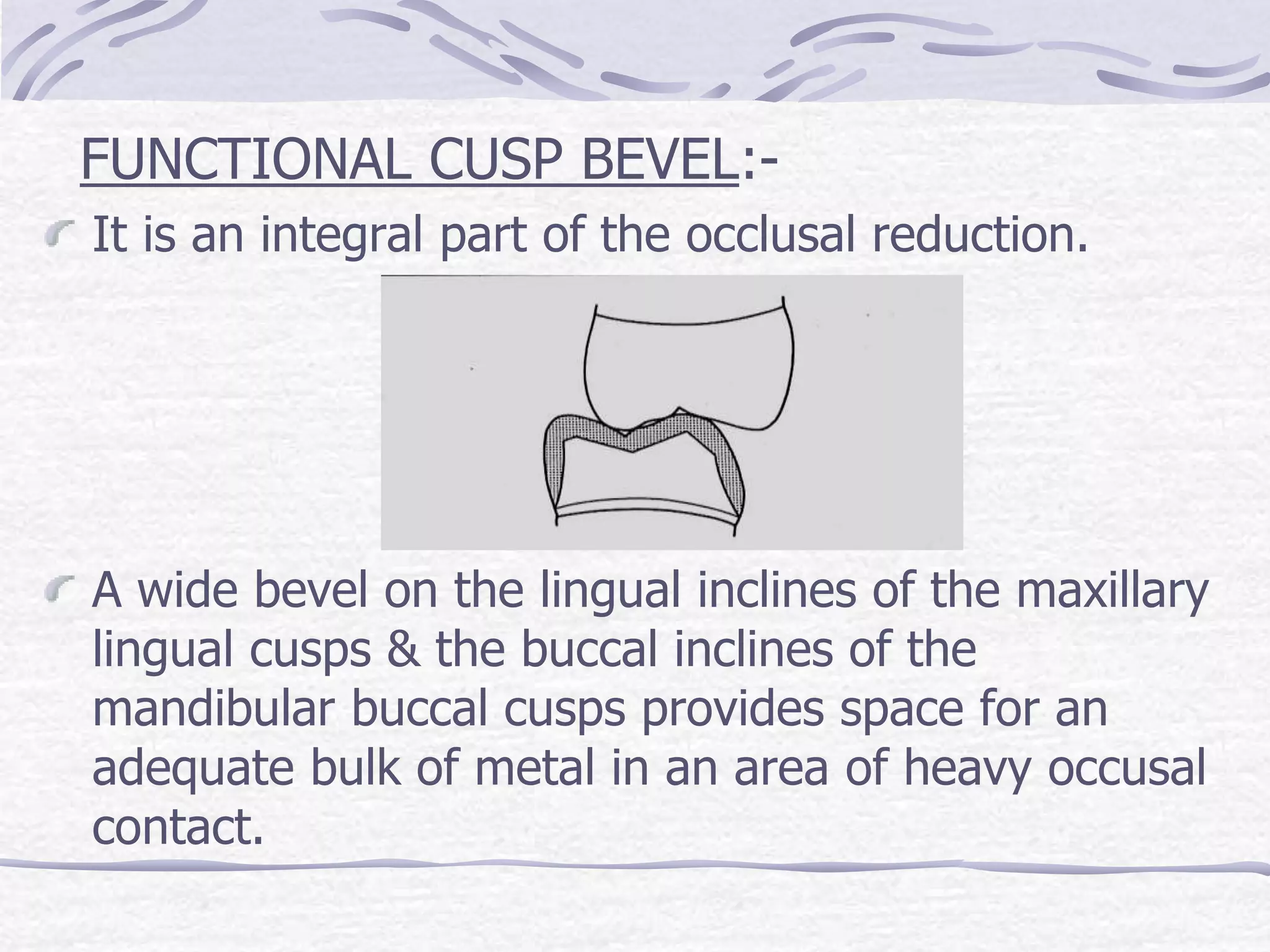 FUNCTIONAL CUSP BEVEL:-

It is an integral part of the occlusal reduction.

A wide bevel on the lingual inclines of the maxillary lingual cusps & the buccal inclines of the mandibular buccal cusps provides space for an adequate bulk of metal in an area of heavy occusal contact.